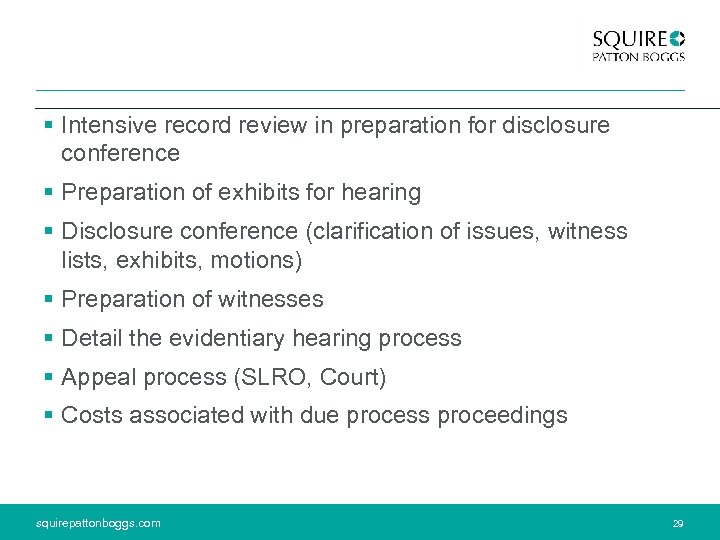 SQUIRE
PATTON BOGGS

▪ Intensive record review in preparation for disclosure conference

▪ Preparation of exhibits for hearing

▪ Disclosure conference (clarification of issues, witness lists, exhibits, motions)

▪ Preparation of witnesses

▪ Detail the evidentiary hearing process

▪ Appeal process (SLRO, Court)

▪ Costs associated with due process proceedings

squirepattonboggs.com

29